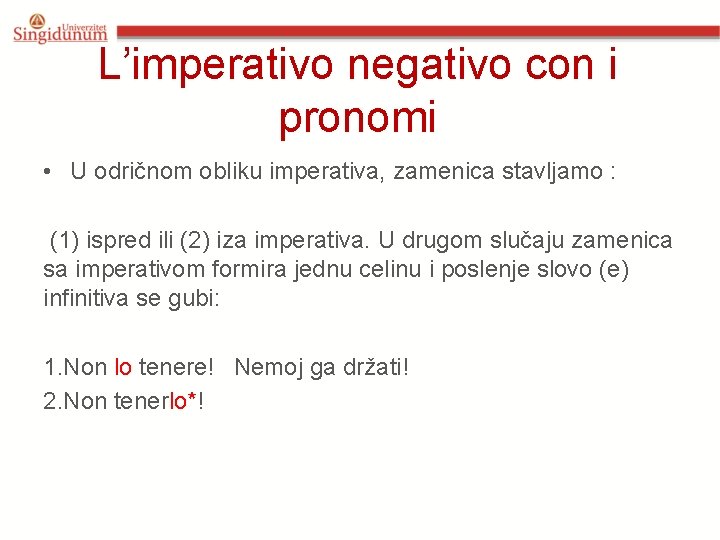 Univerzitet
Singidunum

L'imperativo negativo con i pronomi

• U odričnom obliku imperativa, zamenica stavljamo :

(1) ispred ili (2) iza imperativa. U drugom slučaju zamenica sa imperativom formira jednu celinu i poslenje slovo (e) infinitiva se gubi:

1.Non lo tenere! Nemoj ga držati!
2.Non tenerlo*!